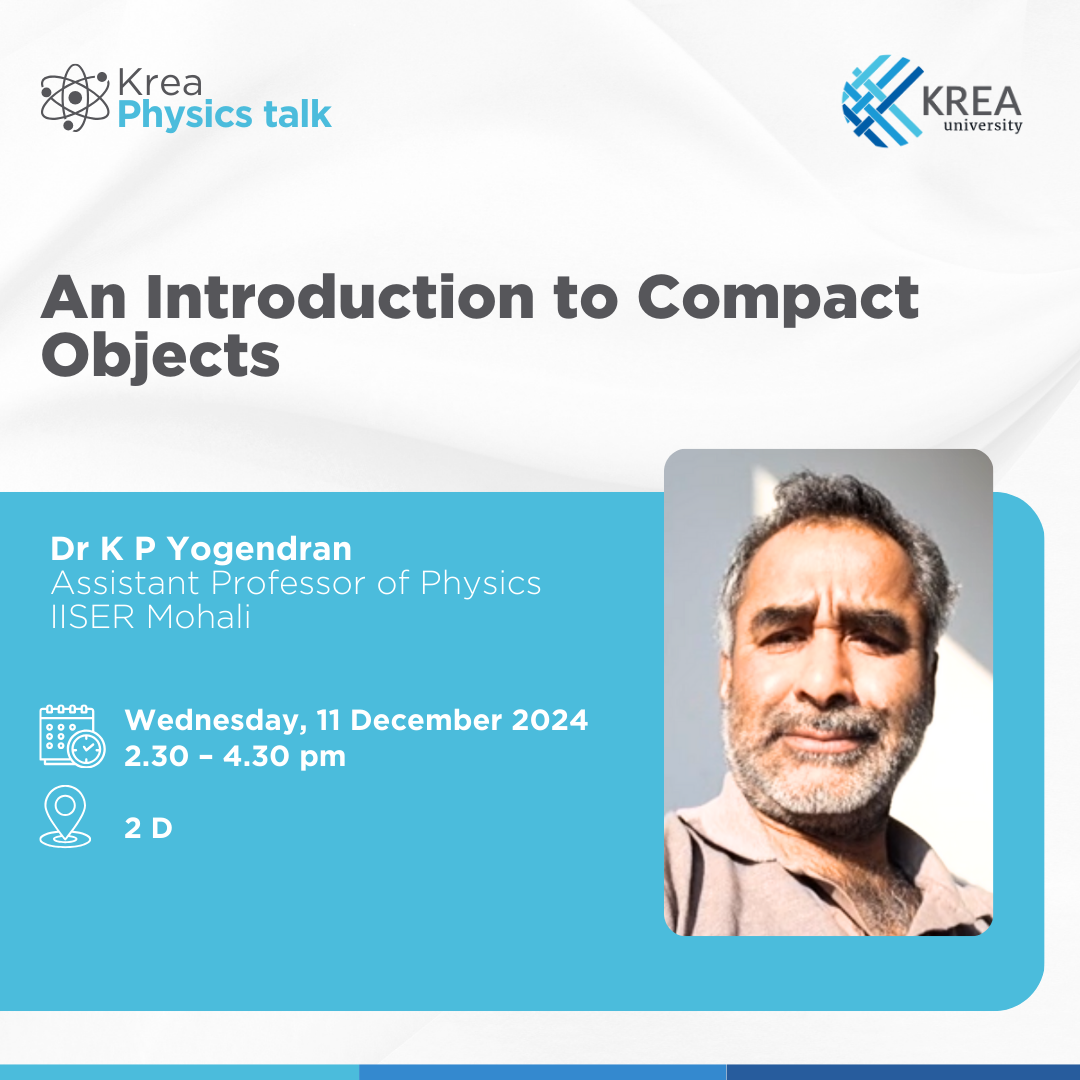 Krea
Physics talk

KREA
university

An Introduction to Compact Objects

Dr K P Yogendran
Assistant Professor of Physics
IISER Mohali

Wednesday, 11 December 2024
2.30 – 4.30 pm

2 D